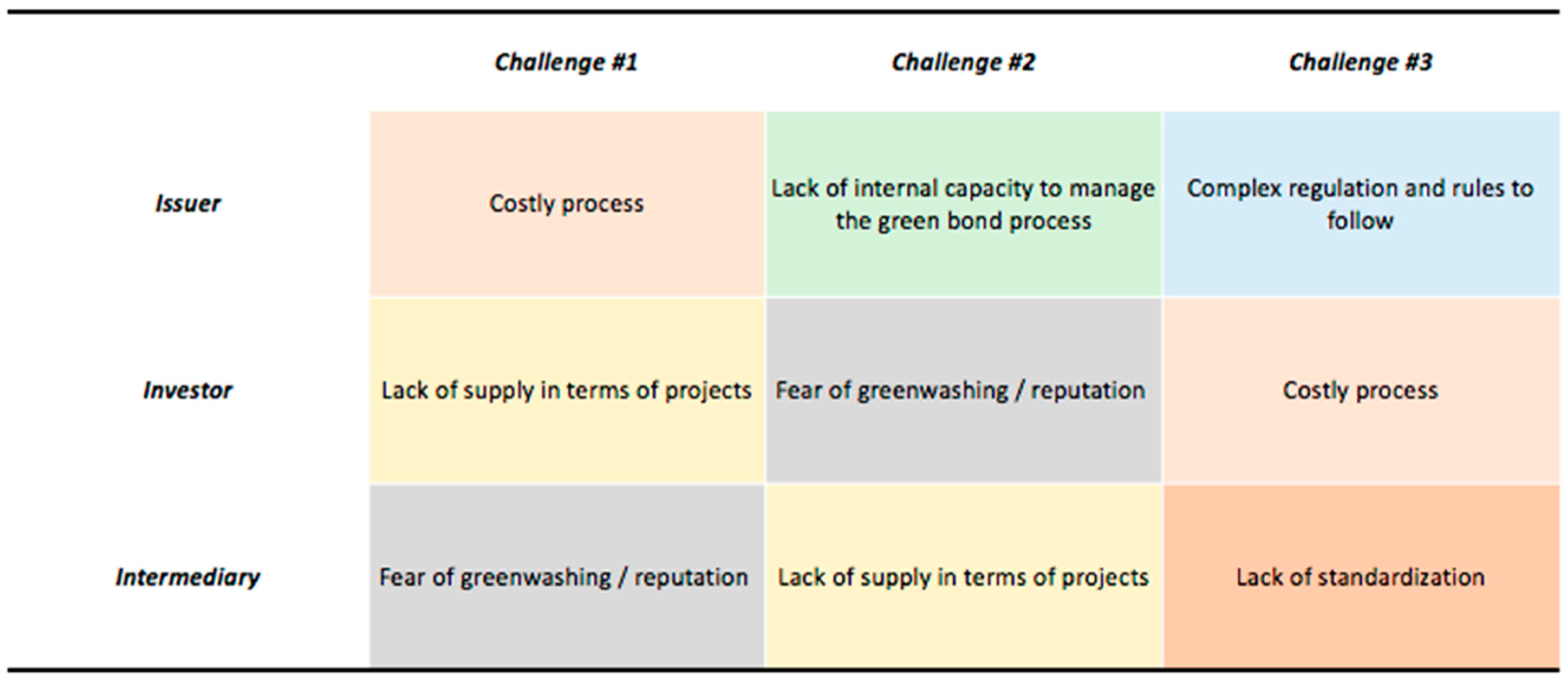 | | Challenge #1 | Challenge #2 | Challenge #3 |
|---|---|---|---|
| Issuer | Costly process | Lack of internal capacity to manage the green bond process | Complex regulation and rules to follow |
| Investor | Lack of supply in terms of projects | Fear of greenwashing / reputation | Costly process |
| Intermediary | Fear of greenwashing / reputation | Lack of supply in terms of projects | Lack of standardization |